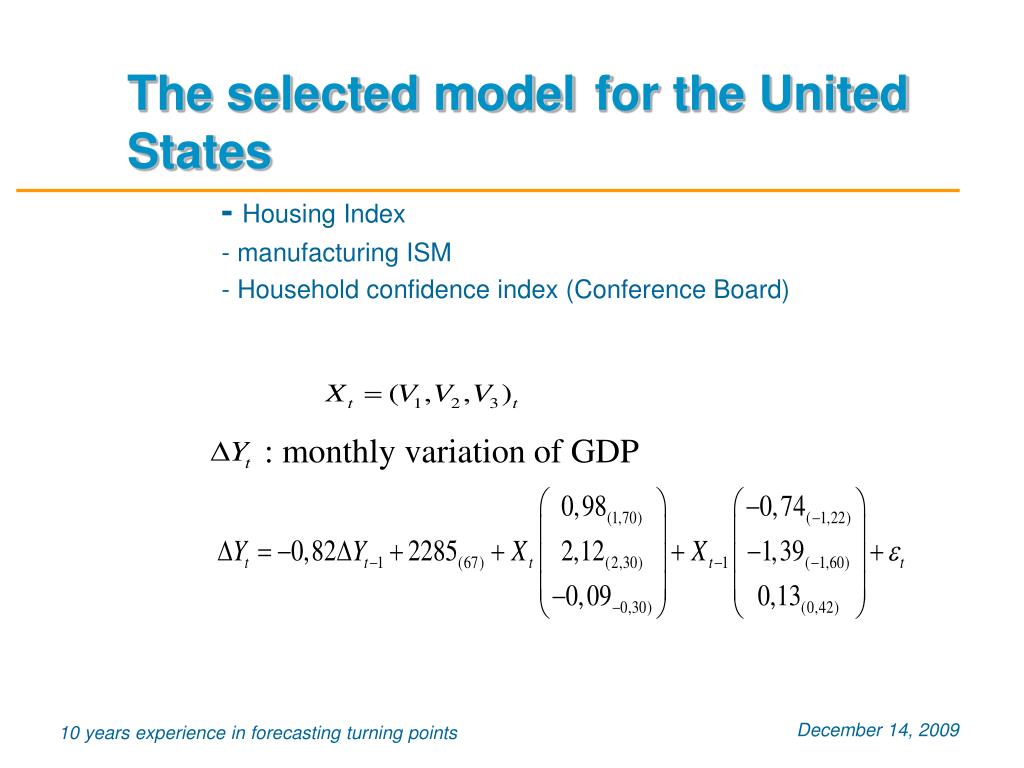 The selected model for the United States

- Housing Index
- manufacturing ISM
- Household confidence index (Conference Board)

$X_t = (V_1, V_2, V_3)_t$

$\Delta Y_t$ : monthly variation of GDP

$\Delta Y_t = -0,82\Delta Y_{t-1} + 2285_{(67)} + X_t \begin{pmatrix} 0,98_{(1,70)} \\ 2,12_{(2,30)} \\ -0,09_{-0,30)} \end{pmatrix} + X_{t-1} \begin{pmatrix} -0,74_{(-1,22)} \\ -1,39_{(-1,60)} \\ 0,13_{(0,42)} \end{pmatrix} + \varepsilon_t$

10 years experience in forecasting turning points

December 14, 2009